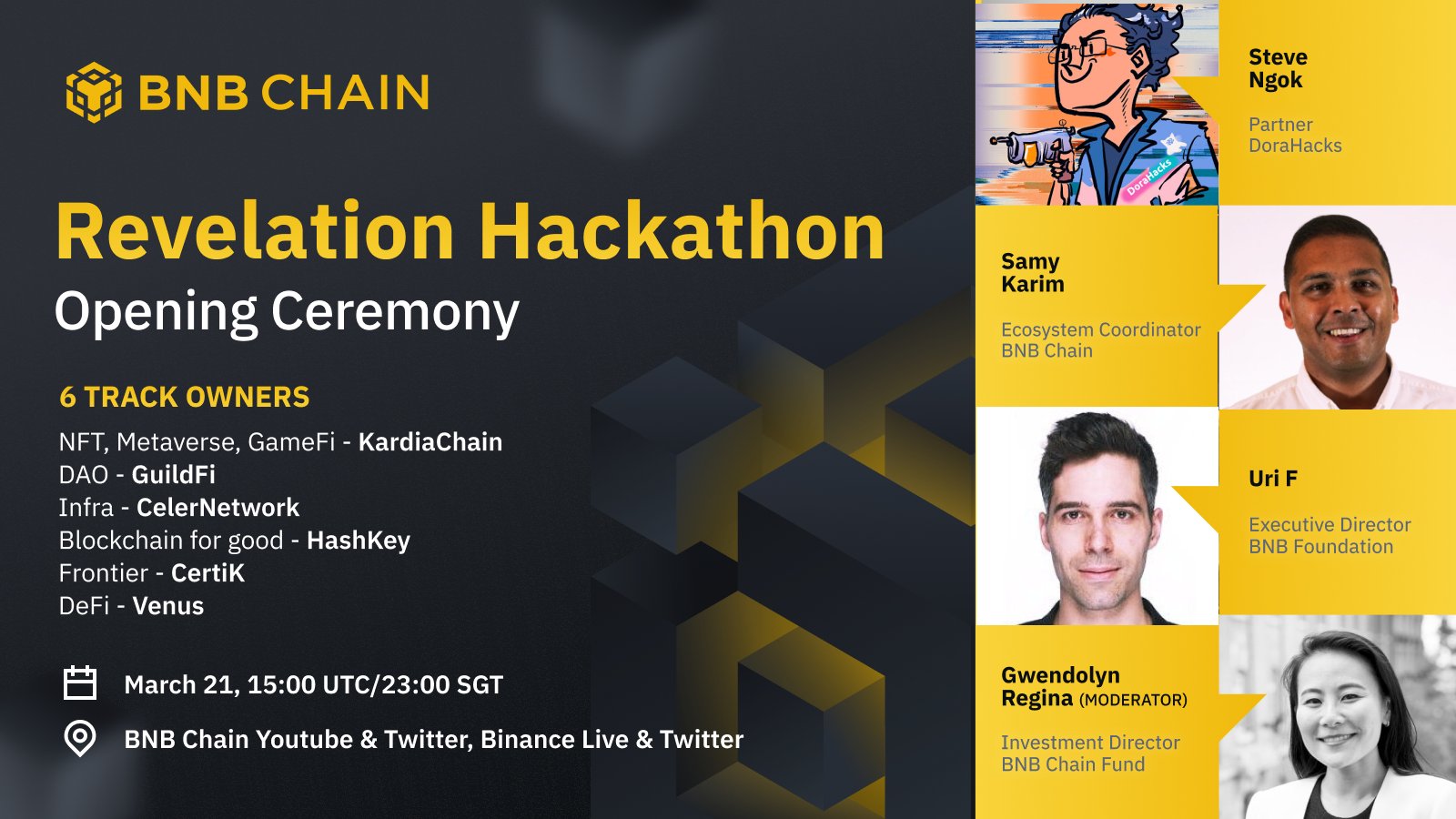 BNB CHAIN

Revelation Hackathon
Opening Ceremony

6 TRACK OWNERS
NFT, Metaverse, GameFi - KardiaChain
DAO - GuildFi
Infra - CelerNetwork
Blockchain for good - HashKey
Frontier - CertiK
DeFi - Venus

March 21, 15:00 UTC/23:00 SGT
BNB Chain Youtube & Twitter, Binance Live & Twitter

DoraHacks

Steve Ngok
Partner
DoraHacks

Samy Karim
Ecosystem Coordinator
BNB Chain

Uri F
Executive Director
BNB Foundation

Gwendolyn Regina (MODERATOR)
Investment Director
BNB Chain Fund